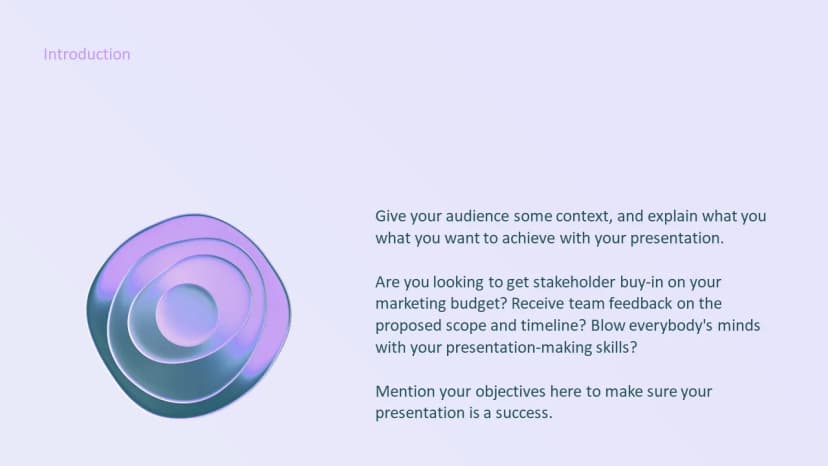 Introduction

Give your audience some context, and explain what you what you want to achieve with your presentation.

Are you looking to get stakeholder buy-in on your marketing budget? Receive team feedback on the proposed scope and timeline? Blow everybody's minds with your presentation-making skills?

Mention your objectives here to make sure your presentation is a success.